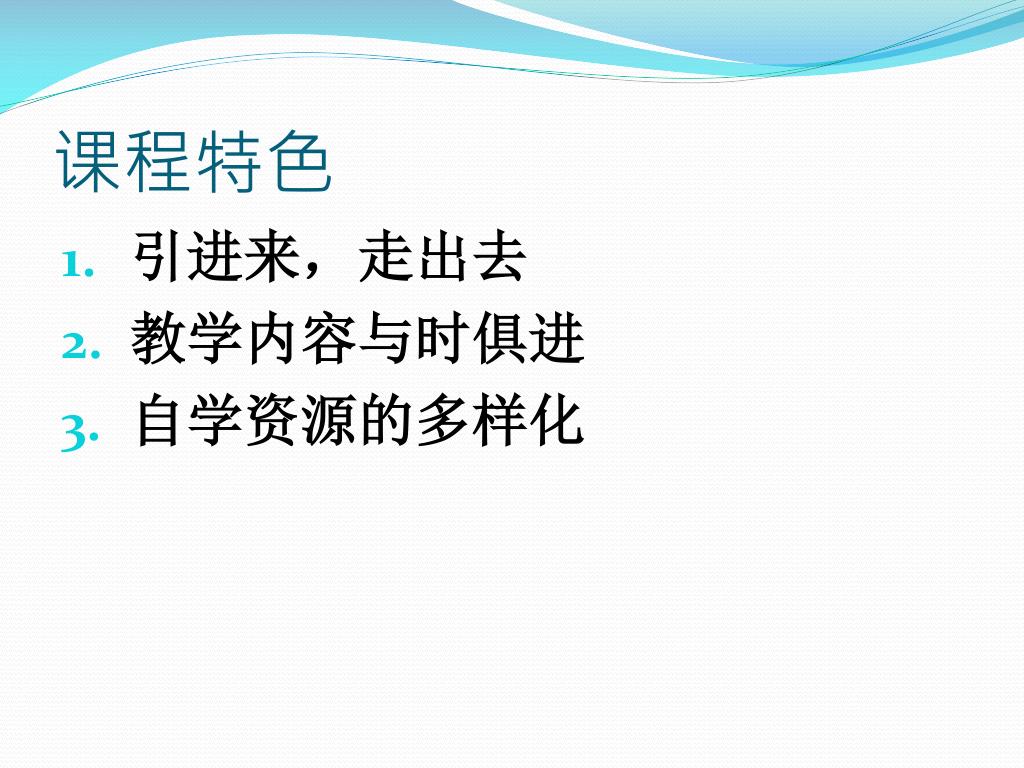 课程特色

1. 引进来，走出去
2. 教学内容与时俱进
3. 自学资源的多样化